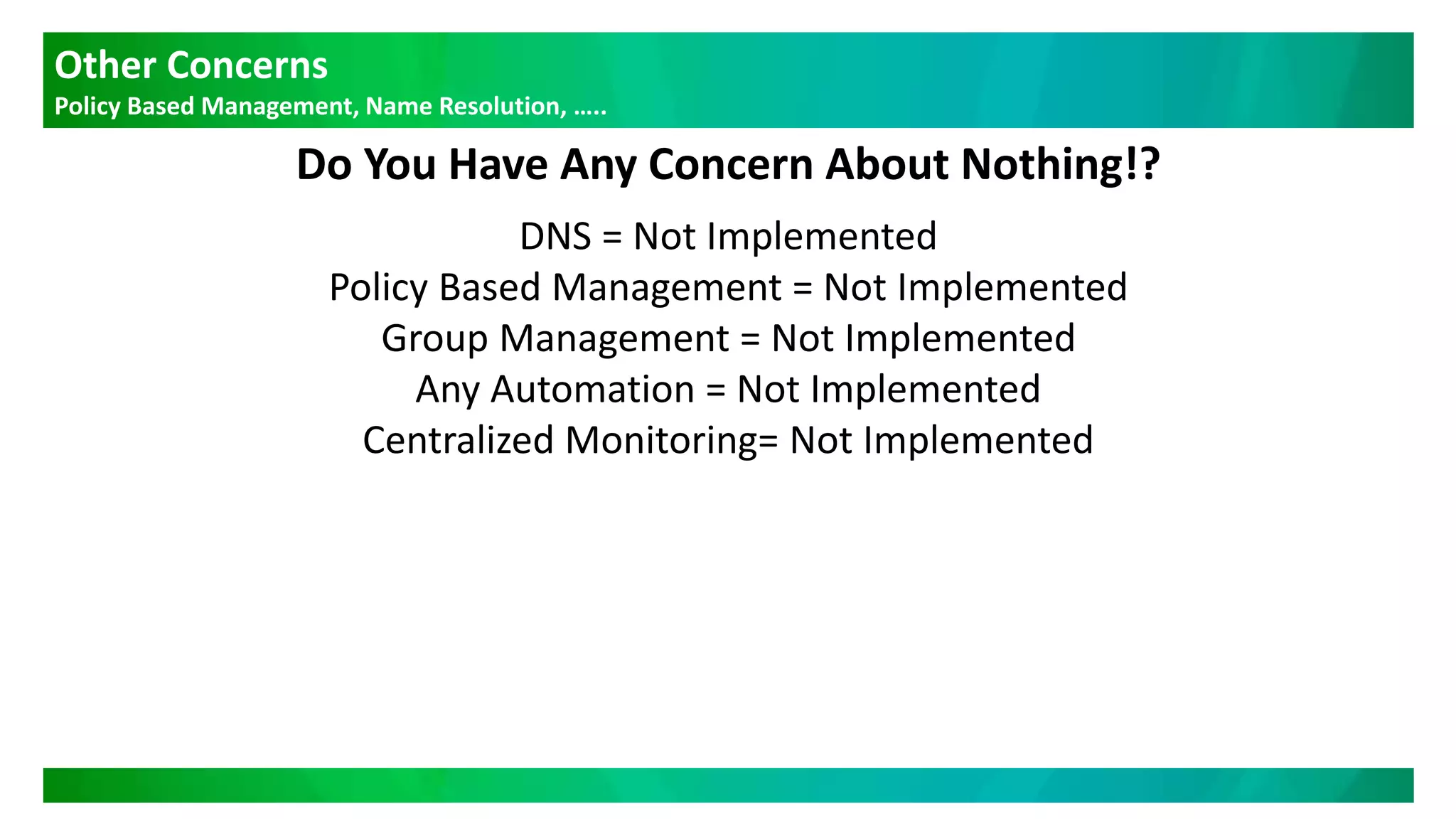 Other Concerns
Policy Based Management, Name Resolution, …..

Do You Have Any Concern About Nothing!?

DNS = Not Implemented
Policy Based Management = Not Implemented
Group Management = Not Implemented
Any Automation = Not Implemented
Centralized Monitoring= Not Implemented